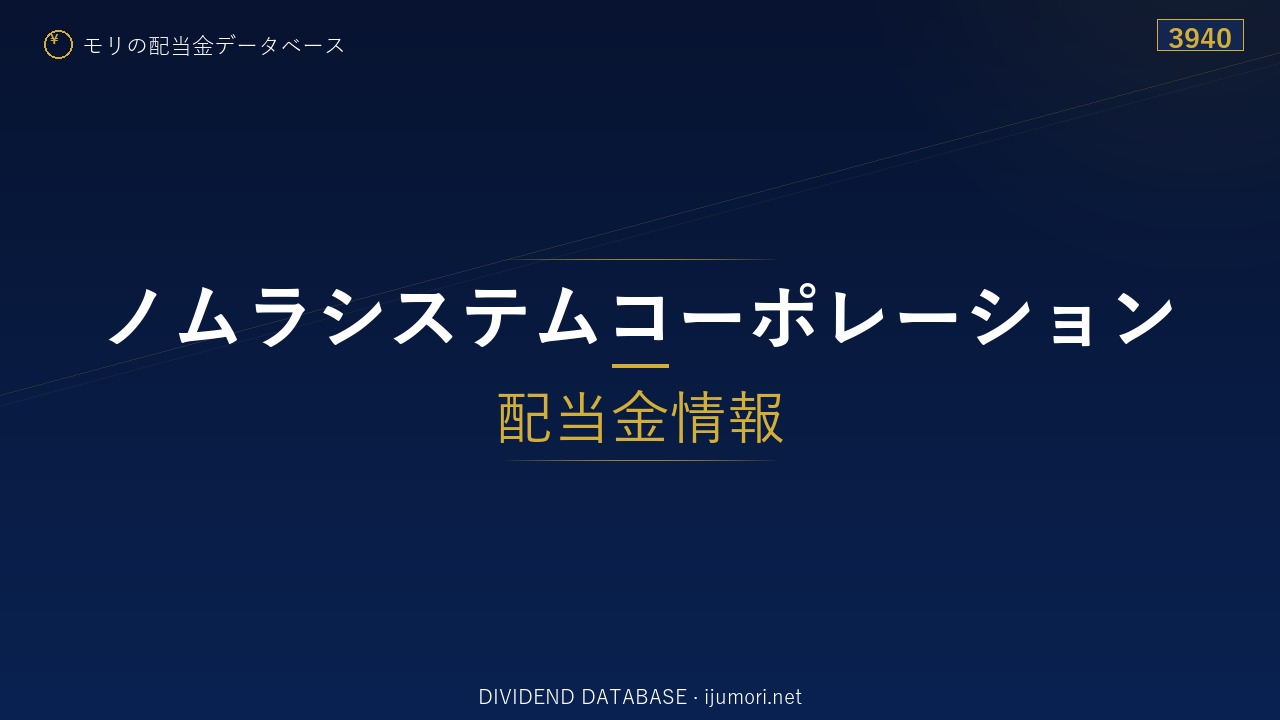 ¥ モリの配当金データベース

3940

ノムラシステムコーポレーション

配当金情報

DIVIDEND DATABASE · ijumori.net